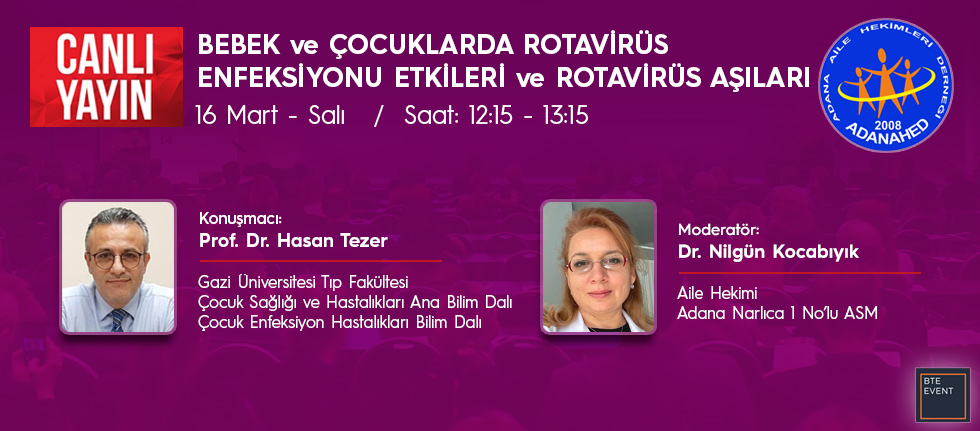 CANLI YAYIN

BEBEK ve ÇOCUKLARDA ROTAVİRÜS ENFEKSİYONU ETKİLERİ ve ROTAVİRÜS AŞILARI

16 Mart - Salı / Saat: 12:15 - 13:15

ADANA AİLE HEKİMLERİ DERNEĞİ
2008
ADANAHED

Konuşmacı:
Prof. Dr. Hasan Tezer

Gazi Üniversitesi Tıp Fakültesi
Çocuk Sağlığı ve Hastalıkları Ana Bilim Dalı
Çocuk Enfeksiyon Hastalıkları Bilim Dalı

Moderatör:
Dr. Nilgün Kocabıyık

Aile Hekimi
Adana Narlıca 1 No'lu ASM

BTE EVENT